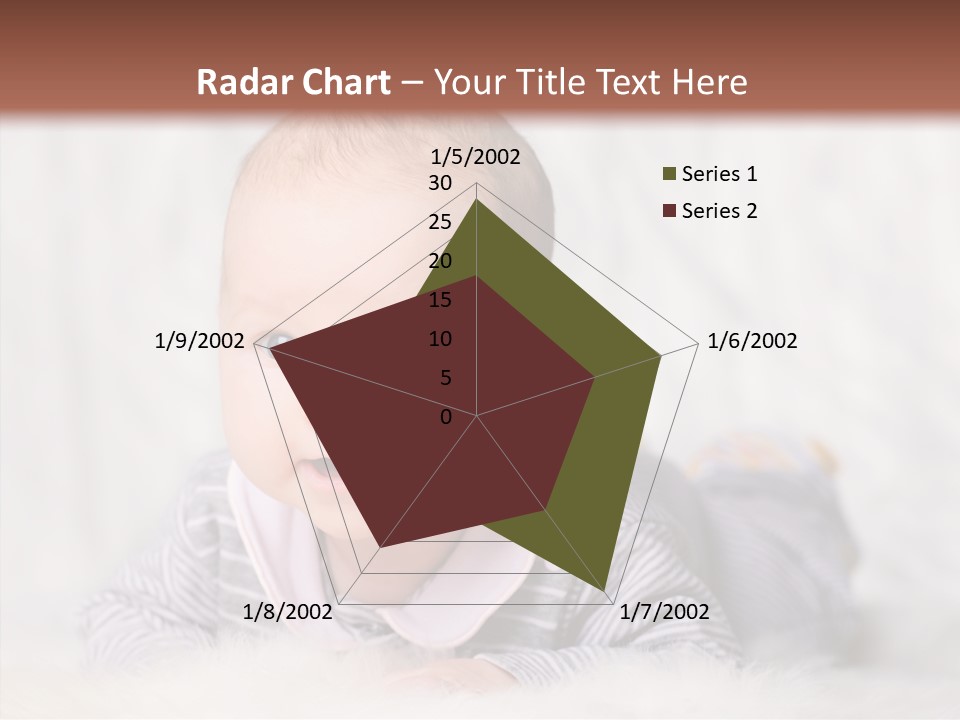 Radar Chart – Your Title Text Here

1/5/2002
30
25
20
15
10
5
0
1/6/2002
1/7/2002
1/8/2002
1/9/2002

Series 1
Series 2